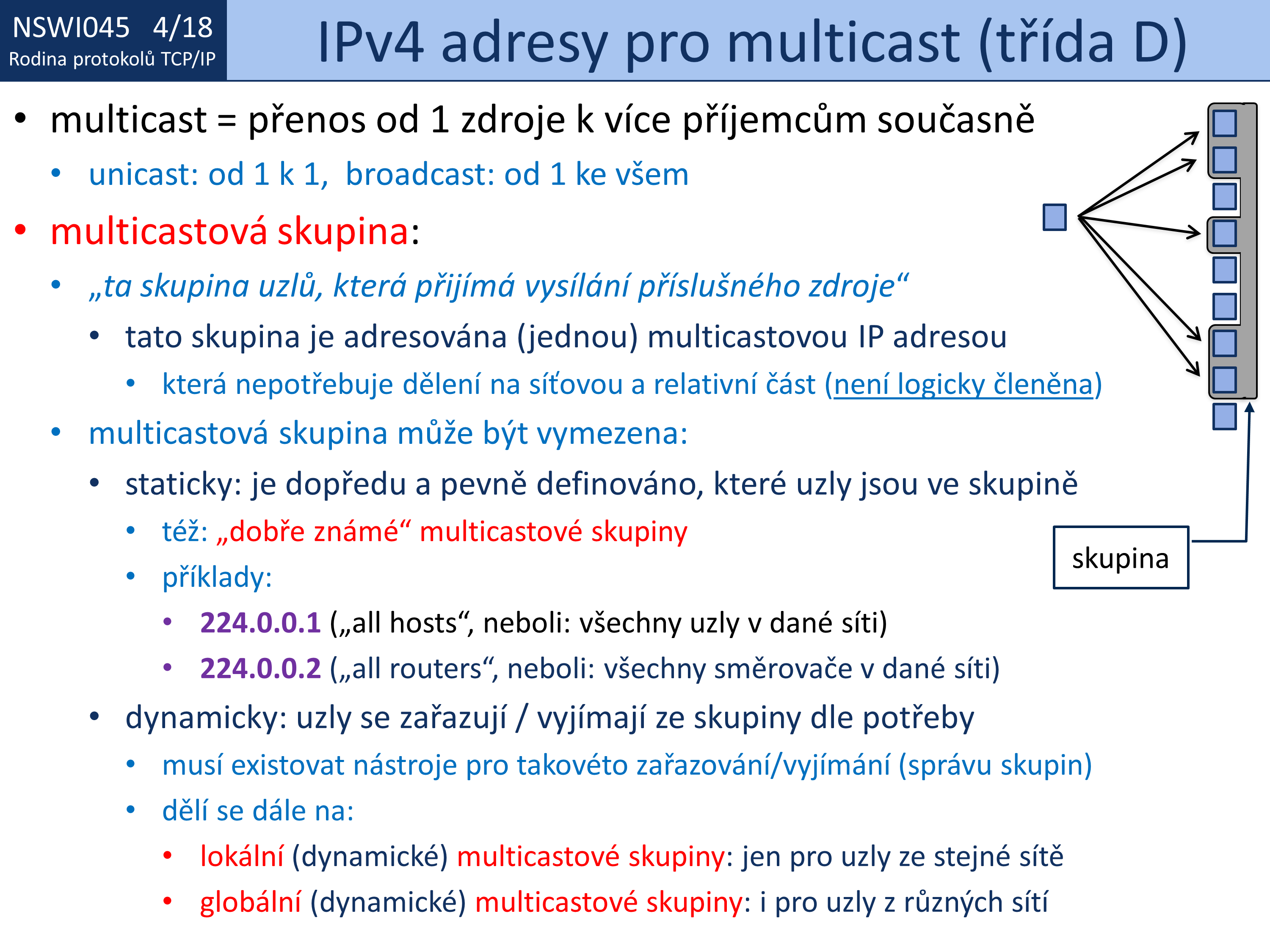 NSWI045 4/18
Rodina protokolů TCP/IP

IPv4 adresy pro multicast (třída D)

• multicast = přenos od 1 zdroje k více příjemcům současně
• unicast: od 1 k 1, broadcast: od 1 ke všem
• multicastová skupina:
• „ta skupina uzlů, která přijímá vysílání příslušného zdroje“
• tato skupina je adresována (jednou) multicastovou IP adresou
• která nepotřebuje dělení na síťovou a relativní část (není logicky členěna)
• multicastová skupina může být vymezena:
• staticky: je dopředu a pevně definováno, které uzly jsou ve skupině
• též: „dobře známé“ multicastové skupiny
• příklady:
• 224.0.0.1 („all hosts“, neboli: všechny uzly v dané síti)
• 224.0.0.2 („all routers“, neboli: všechny směrovače v dané síti)
• dynamicky: uzly se zařazují / vyjímají ze skupiny dle potřeby
• musí existovat nástroje pro takovéto zařazování/vyjímání (správu skupin)
• dělí se dále na:
• lokální (dynamické) multicastové skupiny: jen pro uzly ze stejné sítě
• globální (dynamické) multicastové skupiny: i pro uzly z různých sítí

skupina